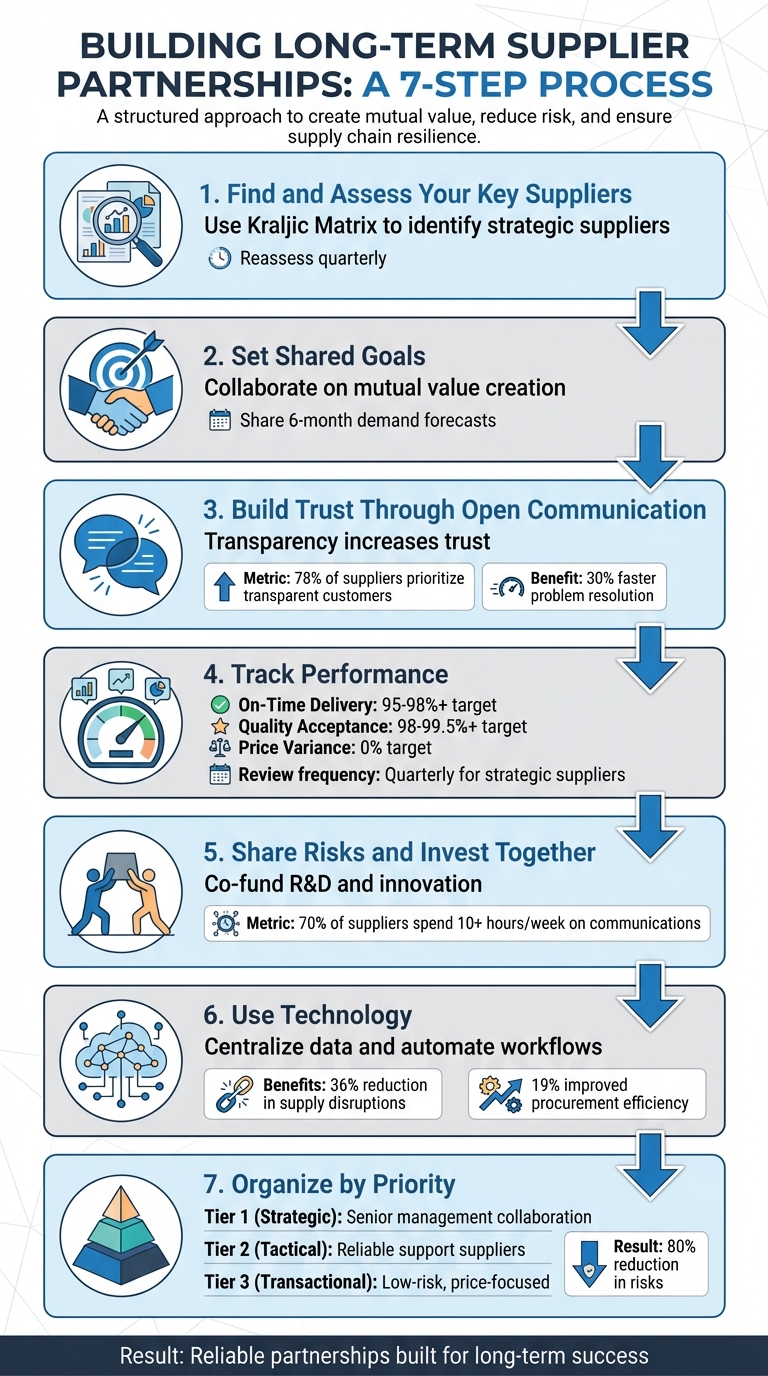 BUILDING LONG-TERM SUPPLIER PARTNERSHIPS: A 7-STEP PROCESS

A structured approach to create mutual value, reduce risk, and ensure supply chain resilience.

1. Find and Assess Your Key Suppliers

Use Kraljic Matrix to identify strategic suppliers

Reassess quarterly

2. Set Shared Goals

Collaborate on mutual value creation

Share 6-month demand forecasts

3. Build Trust Through Open Communication

Transparency increases trust

Metric: 78% of suppliers prioritize transparent customers

Benefit: 30% faster problem resolution

4. Track Performance

On-Time Delivery: 95-98%+ target

Quality Acceptance: 98-99.5%+ target

Price Variance: 0% target

Review frequency: Quarterly for strategic suppliers

5. Share Risks and Invest Together

Co-fund R&D and innovation

Metric: 70% of suppliers spend 10+ hours/week on communications

6. Use Technology

Centralize data and automate workflows

Benefits: 36% reduction in supply disruptions

19% improved procurement efficiency

7. Organize by Priority

Tier 1 (Strategic): Senior management collaboration

Tier 2 (Tactical): Reliable support suppliers

Tier 3 (Transactional): Low-risk, price-focused

Result: 80% reduction in risks

Result: Reliable partnerships built for long-term success